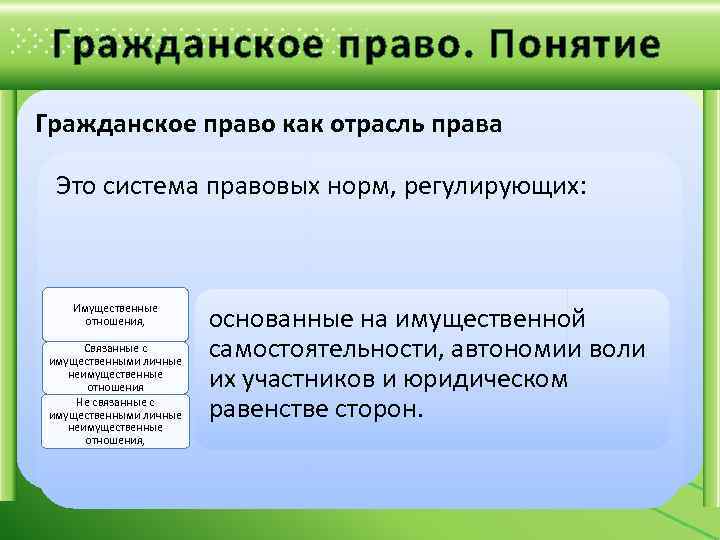 Гражданское право. Понятие

Гражданское право как отрасль права

Это система правовых норм, регулирующих:

Имущественные отношения,

Связанные с имущественными личные неимущественные отношения

Не связанные с имущественными личные неимущественные отношения,

основанные на имущественной самостоятельности, автономии воли их участников и юридическом равенстве сторон.